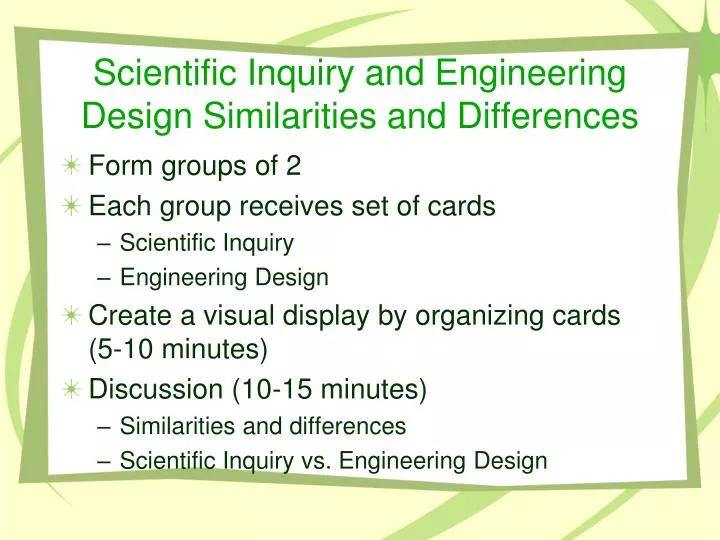 Scientific Inquiry and Engineering Design Similarities and Differences

Form groups of 2

Each group receives set of cards
– Scientific Inquiry
– Engineering Design

Create a visual display by organizing cards (5-10 minutes)

Discussion (10-15 minutes)
– Similarities and differences
– Scientific Inquiry vs. Engineering Design